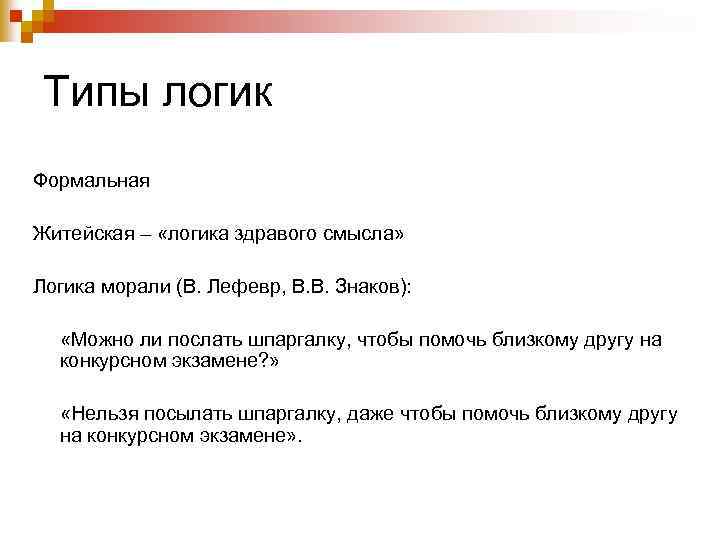 Типы логик

Формальная

Житейская – «логика здравого смысла»

Логика морали (В. Лефевр, В.В. Знаков):

«Можно ли послать шпаргалку, чтобы помочь близкому другу на конкурсном экзамене?»

«Нельзя посылать шпаргалку, даже чтобы помочь близкому другу на конкурсном экзамене».